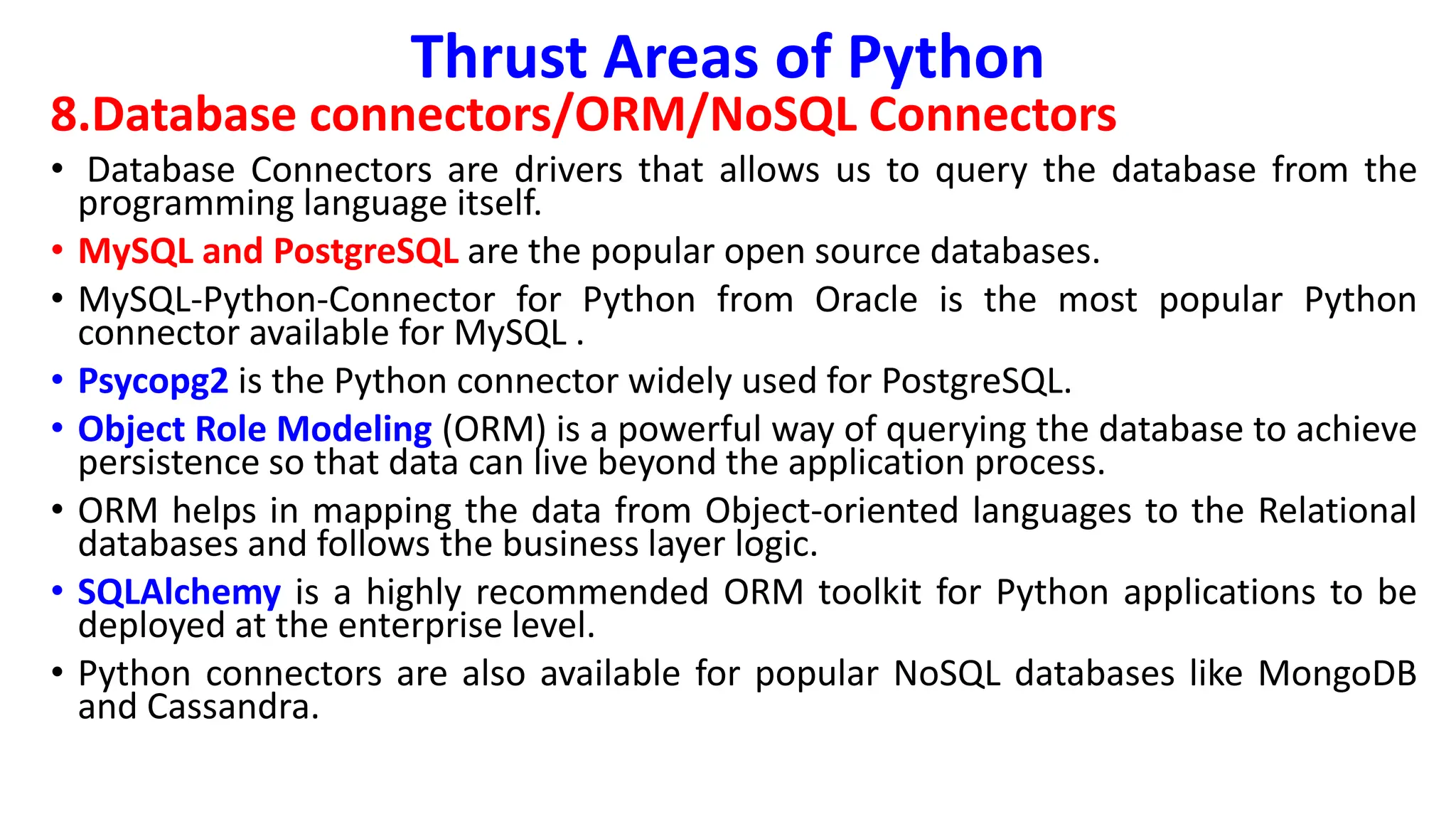 Thrust Areas of Python

8.Database connectors/ORM/NoSQL Connectors

• Database Connectors are drivers that allows us to query the database from the programming language itself.

• MySQL and PostgreSQL are the popular open source databases.

• MySQL-Python-Connector for Python from Oracle is the most popular Python connector available for MySQL .

• Psycopg2 is the Python connector widely used for PostgreSQL.

• Object Role Modeling (ORM) is a powerful way of querying the database to achieve persistence so that data can live beyond the application process.

• ORM helps in mapping the data from Object-oriented languages to the Relational databases and follows the business layer logic.

• SQLAlchemy is a highly recommended ORM toolkit for Python applications to be deployed at the enterprise level.

• Python connectors are also available for popular NoSQL databases like MongoDB and Cassandra.